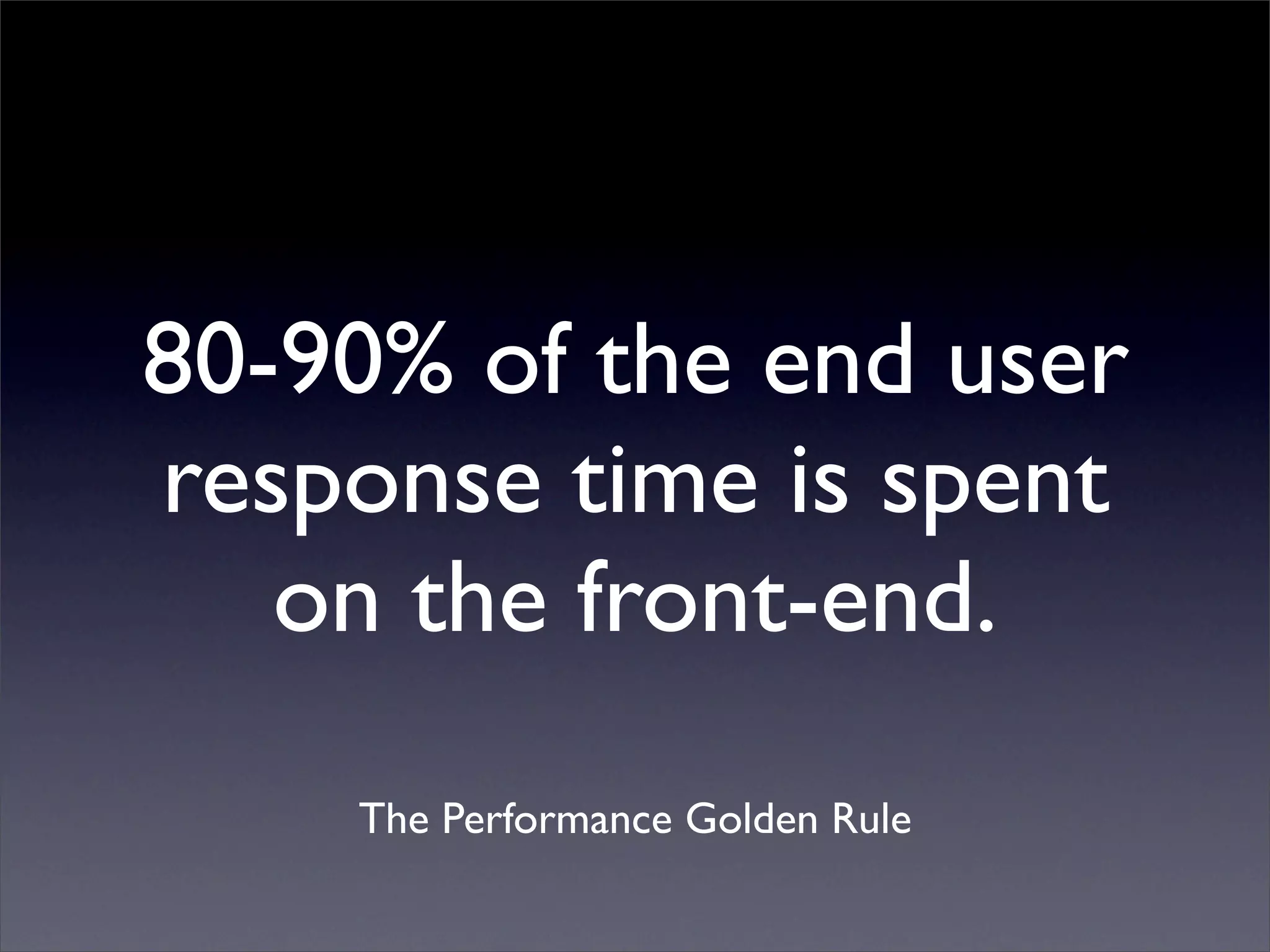 80-90% of the end user response time is spent on the front-end.

The Performance Golden Rule